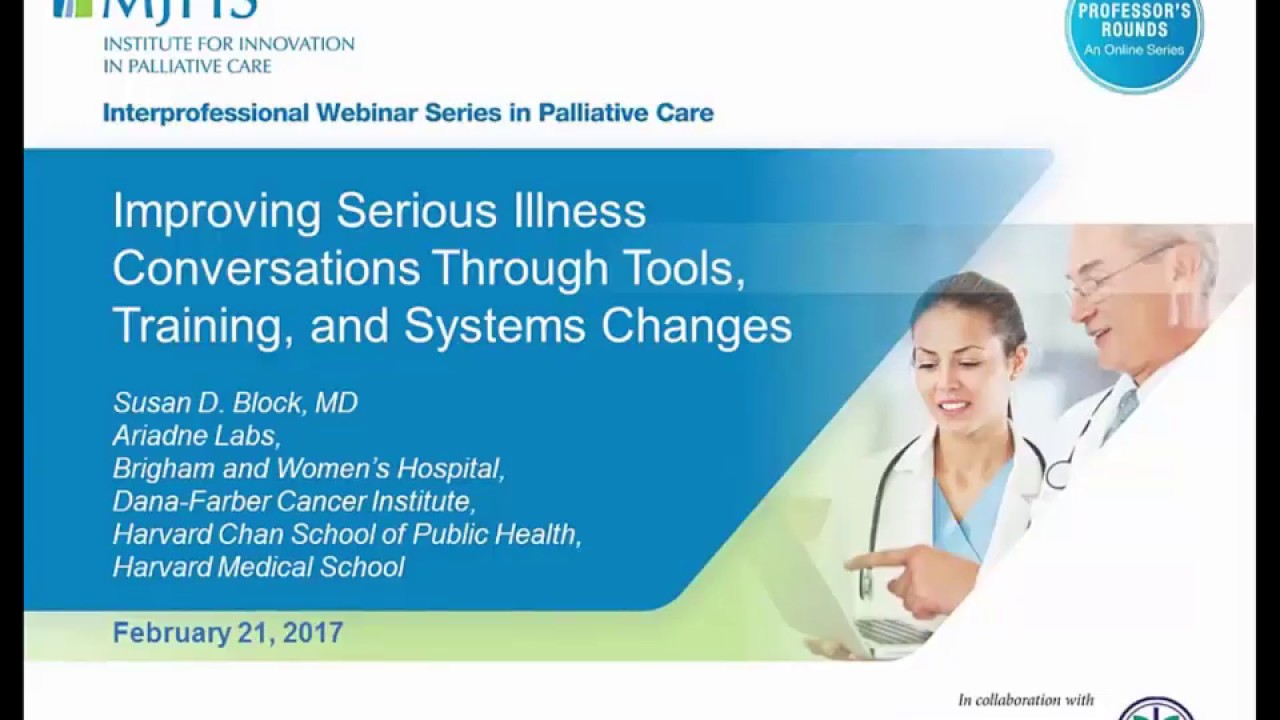 MJHS
INSTITUTE FOR INNOVATION IN PALLIATIVE CARE

PROFESSOR'S ROUNDS
An Online Series

Interprofessional Webinar Series in Palliative Care

Improving Serious Illness Conversations Through Tools, Training, and Systems Changes

Susan D. Block, MD
Ariadne Labs,
Brigham and Women's Hospital,
Dana-Farber Cancer Institute,
Harvard Chan School of Public Health,
Harvard Medical School

February 21, 2017

In collaboration with